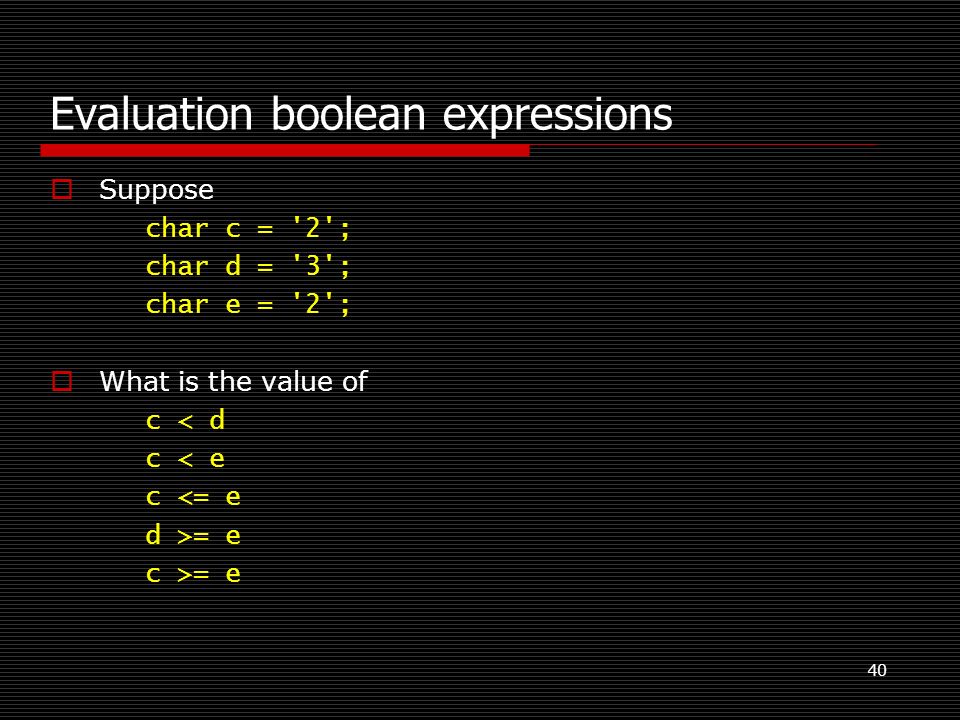 Evaluation boolean expressions

Suppose
char c = '2';
char d = '3';
char e = '2';

What is the value of
c < d
c < e
c <= e
d >= e
c >= e

40